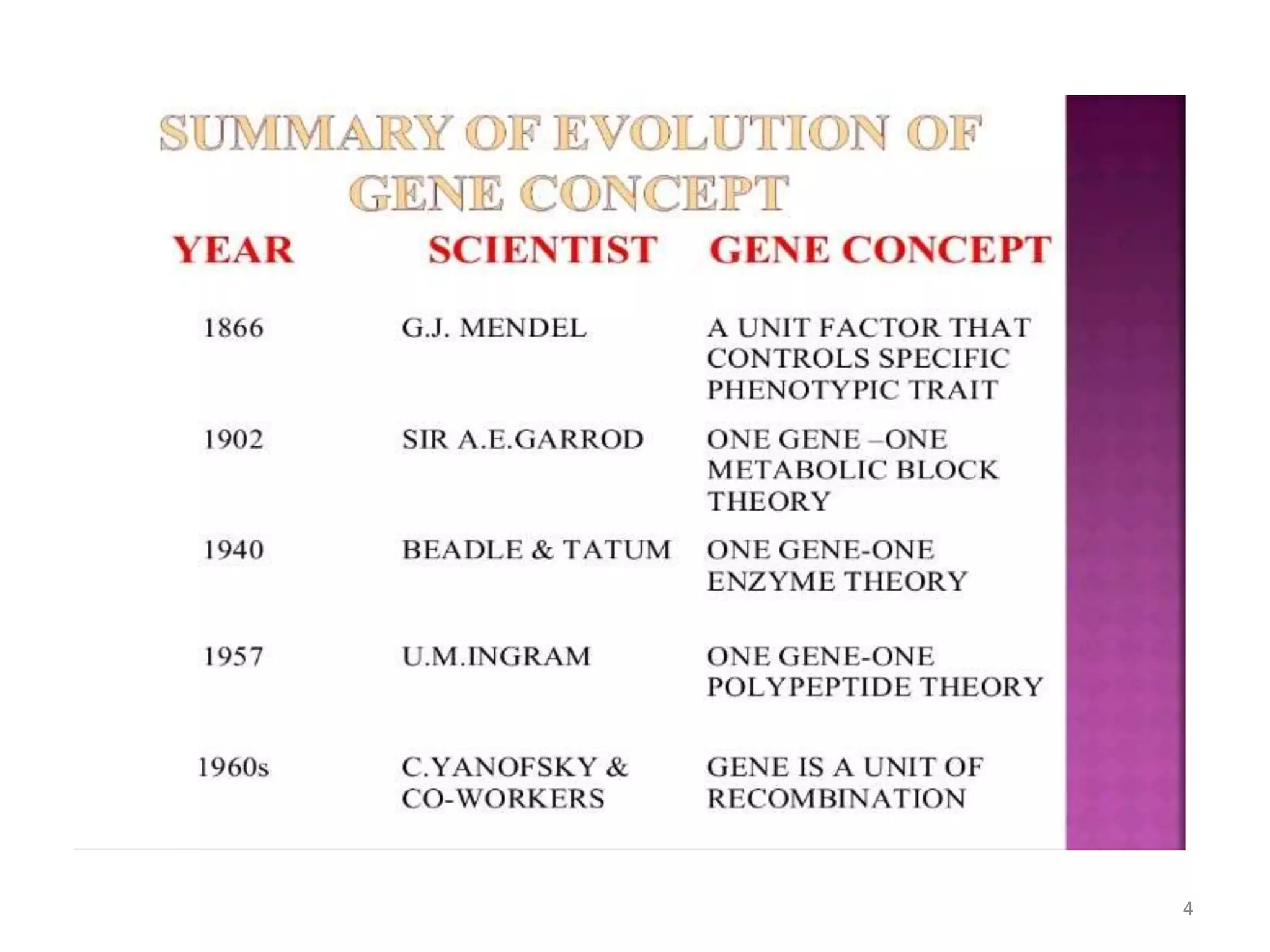 SUMMARY OF EVOLUTION OF GENE CONCEPT

| YEAR | SCIENTIST | GENE CONCEPT |
|---|---|---|
| 1866 | G.J. MENDEL | A UNIT FACTOR THAT CONTROLS SPECIFIC PHENOTYPIC TRAIT |
| 1902 | SIR A.E.GARROD | ONE GENE –ONE METABOLIC BLOCK THEORY |
| 1940 | BEADLE & TATUM | ONE GENE-ONE ENZYME THEORY |
| 1957 | U.M.INGRAM | ONE GENE-ONE POLYPEPTIDE THEORY |
| 1960s | C.YANOFSKY & CO-WORKERS | GENE IS A UNIT OF RECOMBINATION |

4